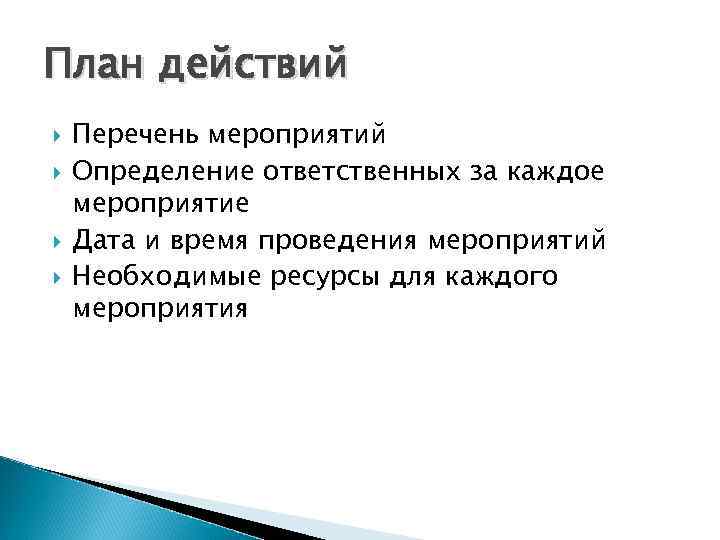 План действий

Перечень мероприятий

Определение ответственных за каждое мероприятие

Дата и время проведения мероприятий

Необходимые ресурсы для каждого мероприятия